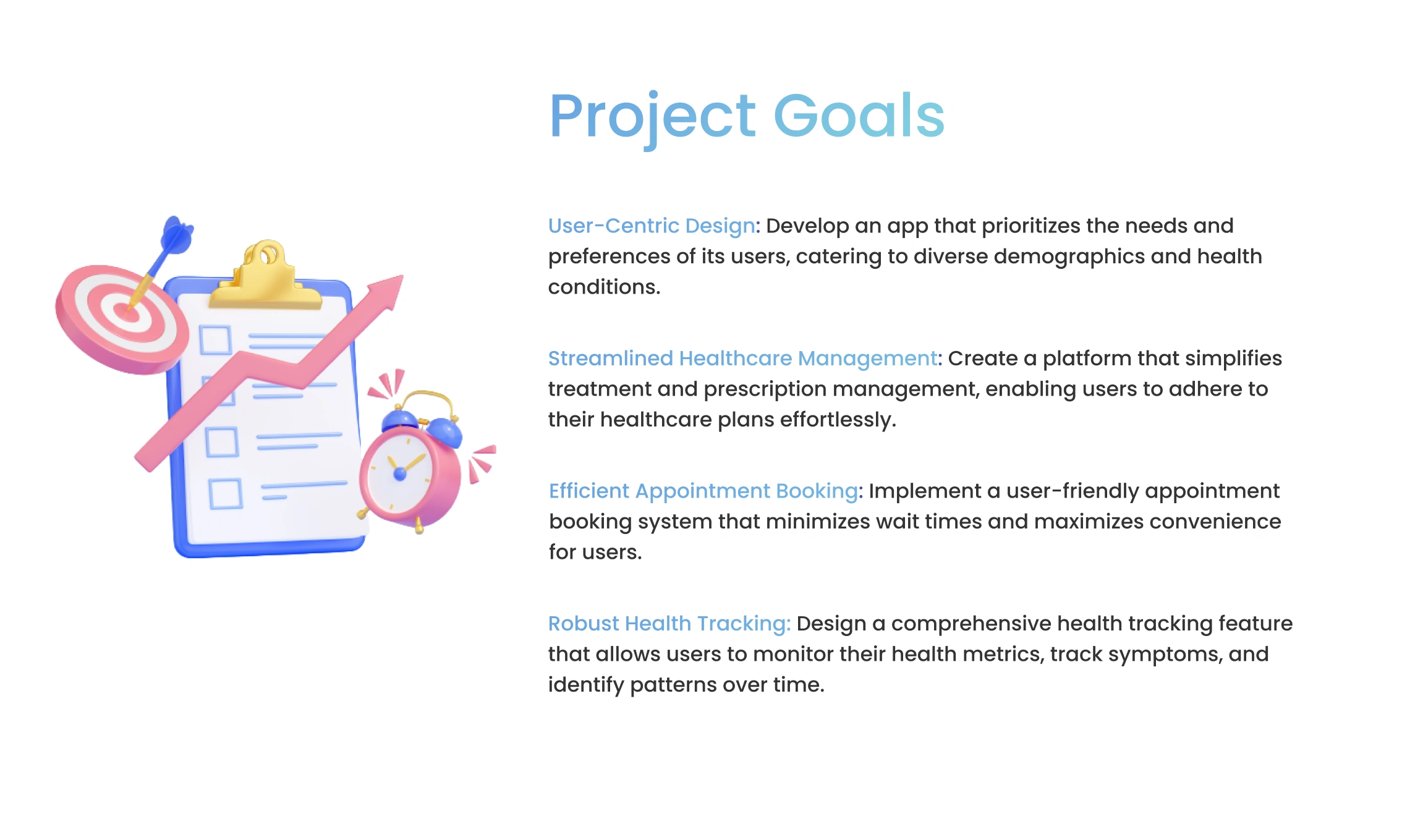 Project Goals

User-Centric Design: Develop an app that prioritizes the needs and preferences of its users, catering to diverse demographics and health conditions.

Streamlined Healthcare Management: Create a platform that simplifies treatment and prescription management, enabling users to adhere to their healthcare plans effortlessly.

Efficient Appointment Booking: Implement a user-friendly appointment booking system that minimizes wait times and maximizes convenience for users.

Robust Health Tracking: Design a comprehensive health tracking feature that allows users to monitor their health metrics, track symptoms, and identify patterns over time.